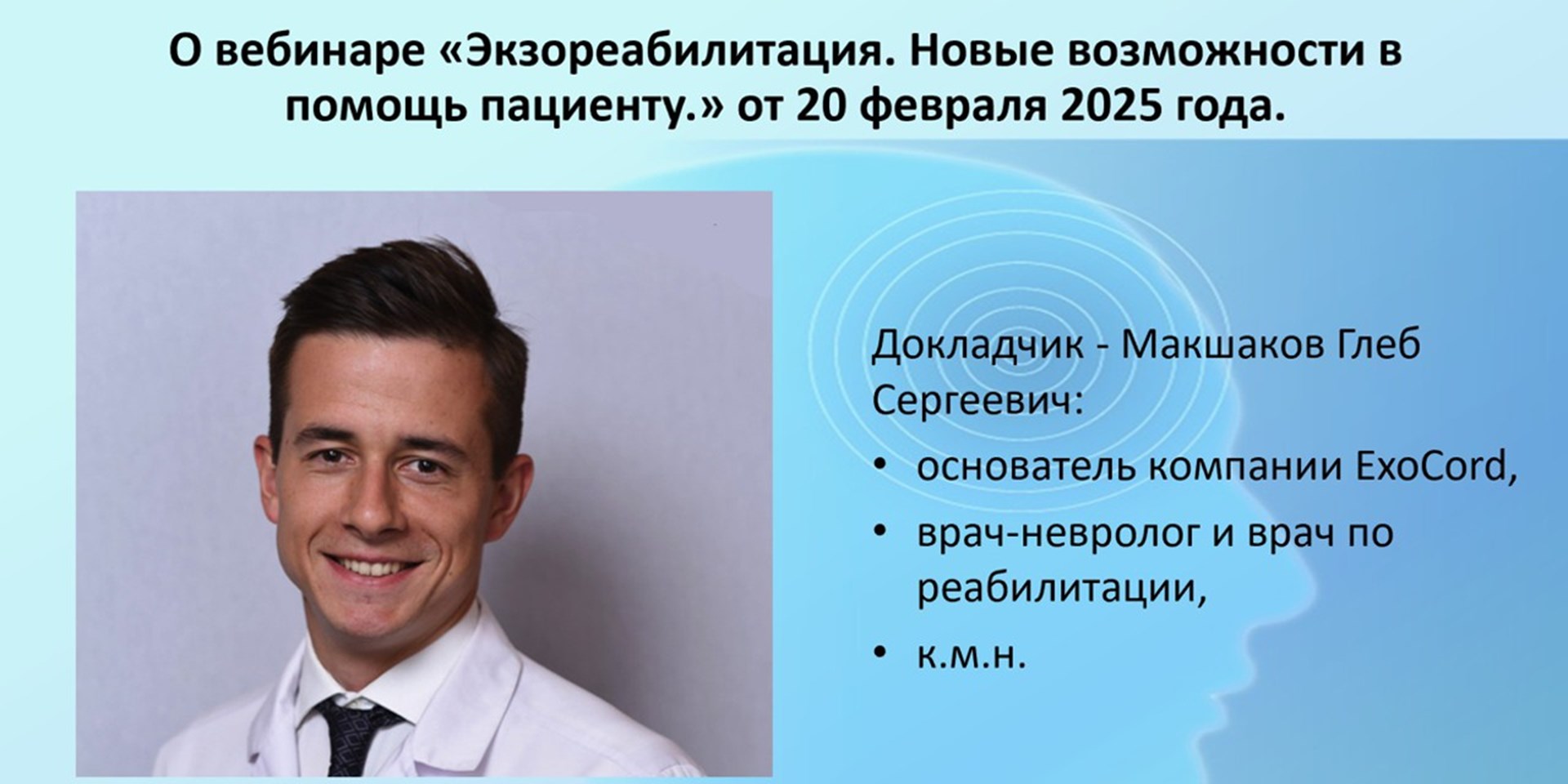 О вебинаре «Экзореабилитация. Новые возможности в помощь пациенту.» от 20 февраля 2025 года.

Докладчик - Макшаков Глеб Сергеевич:

• основатель компании ExoCord,
• врач-невролог и врач по реабилитации,
• к.м.н.